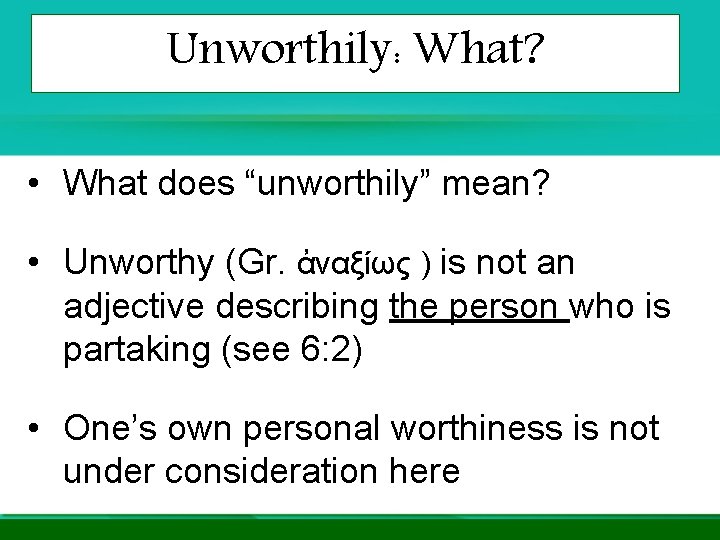 Unworthily: What?

• What does "unworthily" mean?

• Unworthy (Gr. ἀναξίως ) is not an adjective describing the person who is partaking (see 6:2)

• One's own personal worthiness is not under consideration here